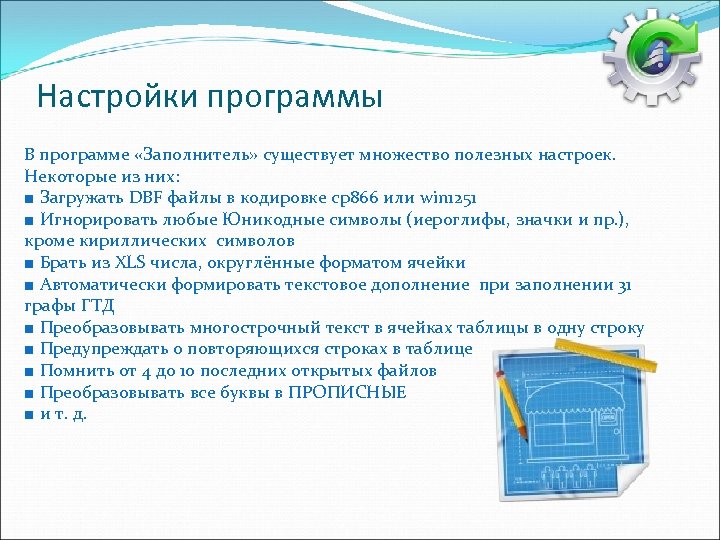 Настройки программы

В программе «Заполнитель» существует множество полезных настроек. Некоторые из них:
■ Загружать DBF файлы в кодировке cp866 или win1251
■ Игнорировать любые Юникодные символы (иероглифы, значки и пр.), кроме кириллических символов
■ Брать из XLS числа, округлённые форматом ячейки
■ Автоматически формировать текстовое дополнение при заполнении 31 графы ГТД
■ Преобразовывать многострочный текст в ячейках таблицы в одну строку
■ Предупреждать о повторяющихся строках в таблице
■ Помнить от 4 до 10 последних открытых файлов
■ Преобразовывать все буквы в ПРОПИСНЫЕ
■ и т. д.